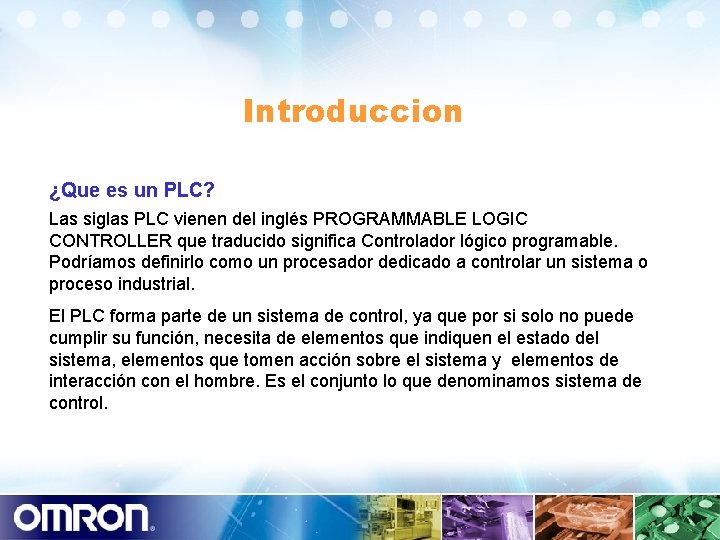 Introduccion

¿Que es un PLC?

Las siglas PLC vienen del inglés PROGRAMMABLE LOGIC CONTROLLER que traducido significa Controlador lógico programable. Podríamos definirlo como un procesador dedicado a controlar un sistema o proceso industrial.

El PLC forma parte de un sistema de control, ya que por si solo no puede cumplir su función, necesita de elementos que indiquen el estado del sistema, elementos que tomen acción sobre el sistema y elementos de interacción con el hombre. Es el conjunto lo que denominamos sistema de control.

OMRON